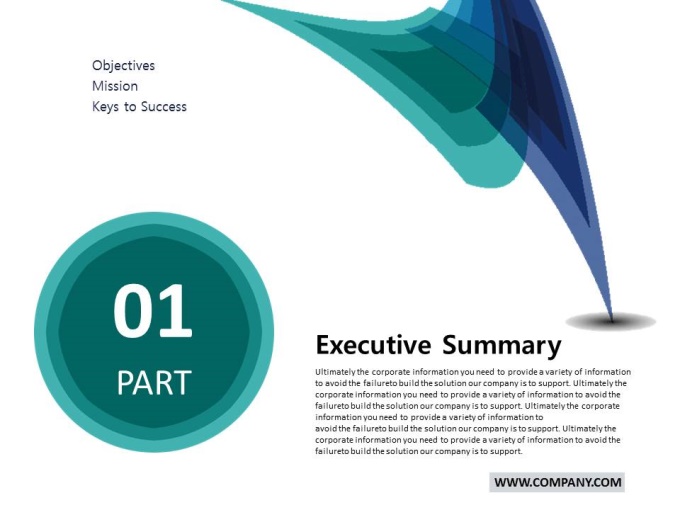 Objectives
Mission
Keys to Success

01
PART

Executive Summary

Ultimately the corporate information you need to provide a variety of information to avoid the failureto build the solution our company is to support. Ultimately the corporate information you need to provide a variety of information to avoid the failureto build the solution our company is to support. Ultimately the corporate information you need to provide a variety of information to avoid the failureto build the solution our company is to support. Ultimately the corporate information you need to provide a variety of information to avoid the failureto build the solution our company is to support.

WWW.COMPANY.COM